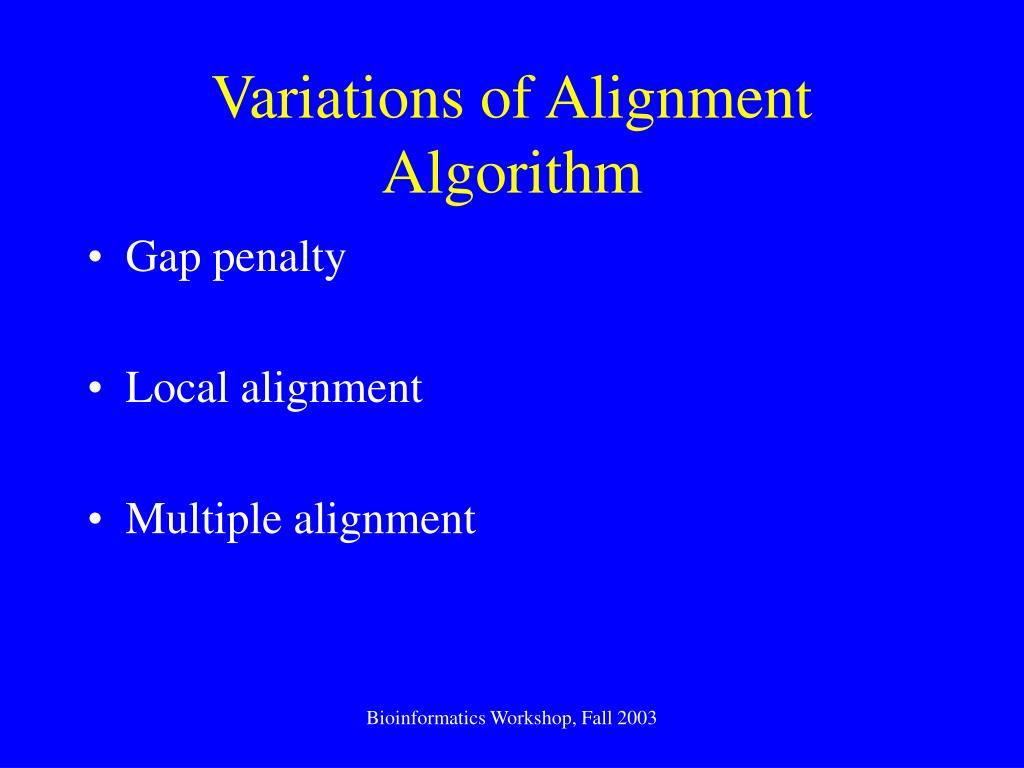 Variations of Alignment Algorithm

• Gap penalty

• Local alignment

• Multiple alignment

Bioinformatics Workshop, Fall 2003